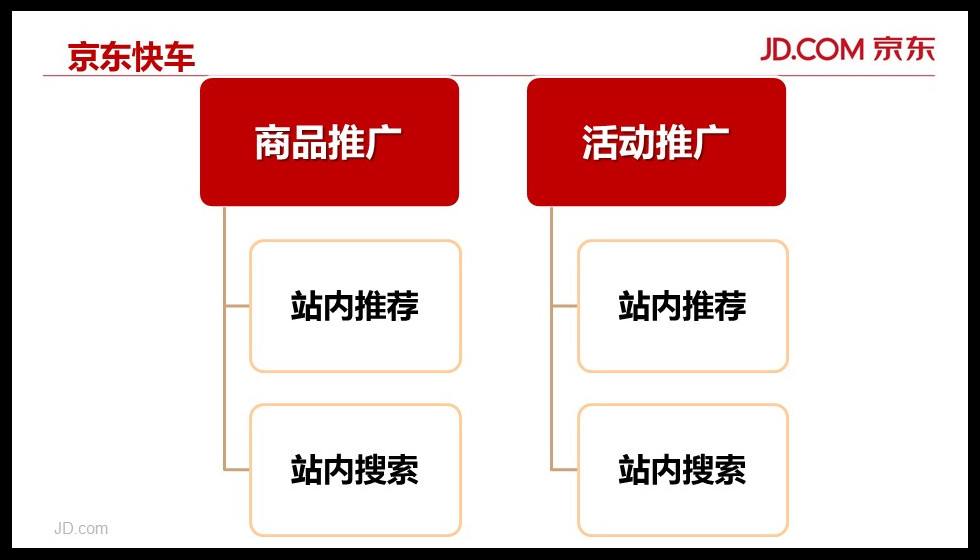 京东快车

JD.COM 京东

商品推广

站内推荐

站内搜索

活动推广

站内推荐

站内搜索

JD.com